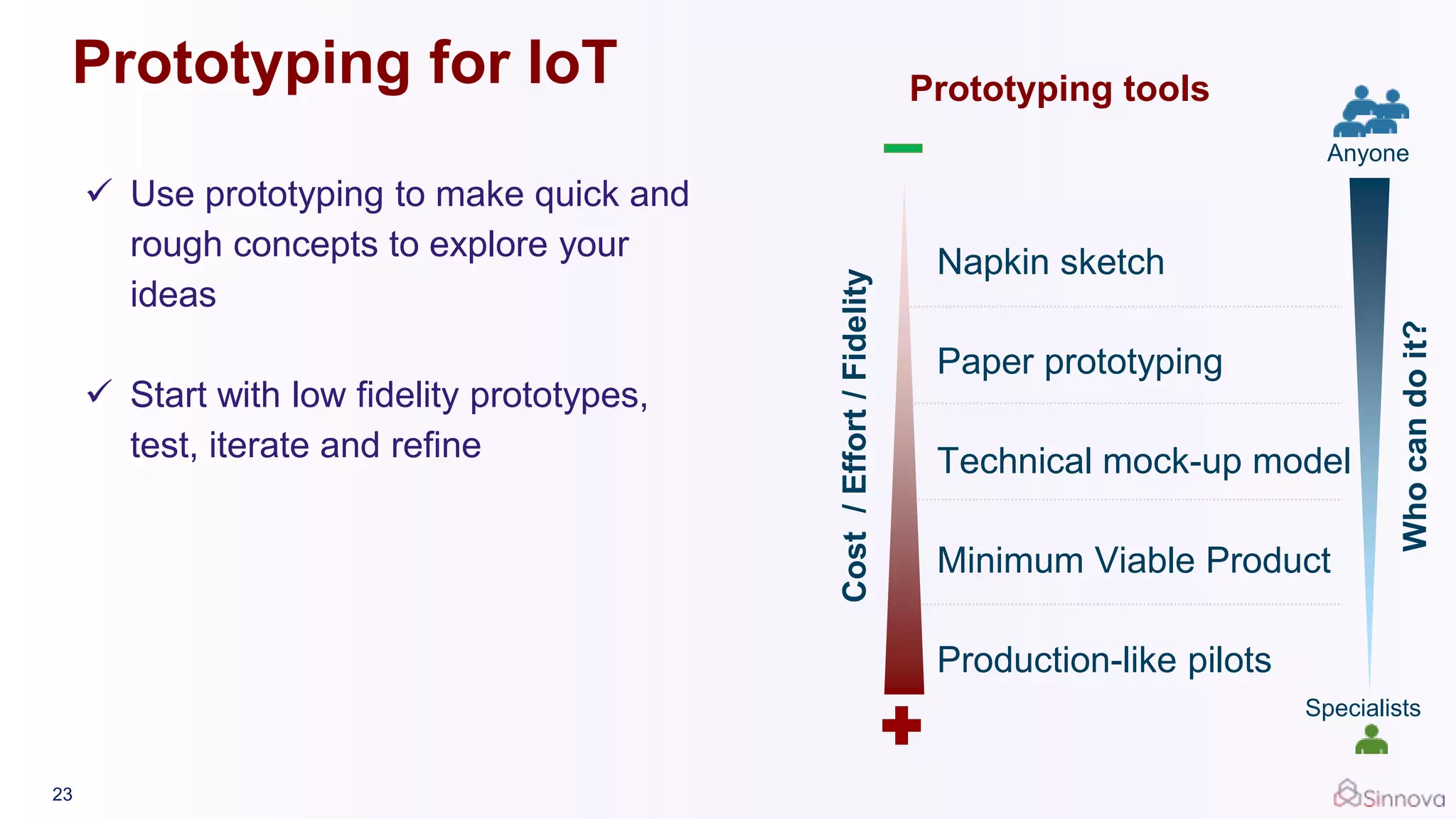 Prototyping for IoT

✓ Use prototyping to make quick and rough concepts to explore your ideas

✓ Start with low fidelity prototypes, test, iterate and refine

Prototyping tools

Anyone

Cost / Effort / Fidelity

Napkin sketch

Paper prototyping

Technical mock-up model

Minimum Viable Product

Production-like pilots

Who can do it?

Specialists

23

Sinnova